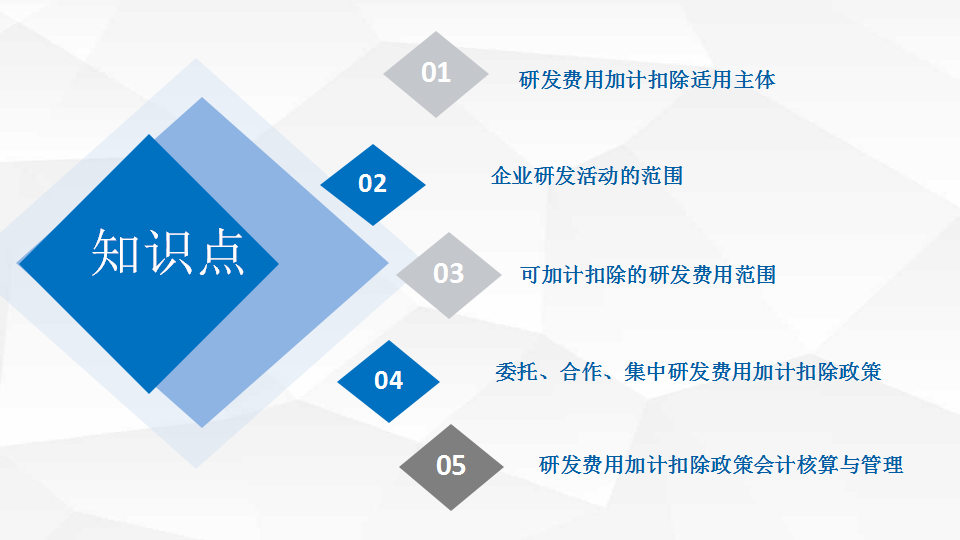 知识点

01 研发费用加计扣除适用主体

02 企业研发活动的范围

03 可加计扣除的研发费用范围

04 委托、合作、集中研发费用加计扣除政策

05 研发费用加计扣除政策会计核算与管理